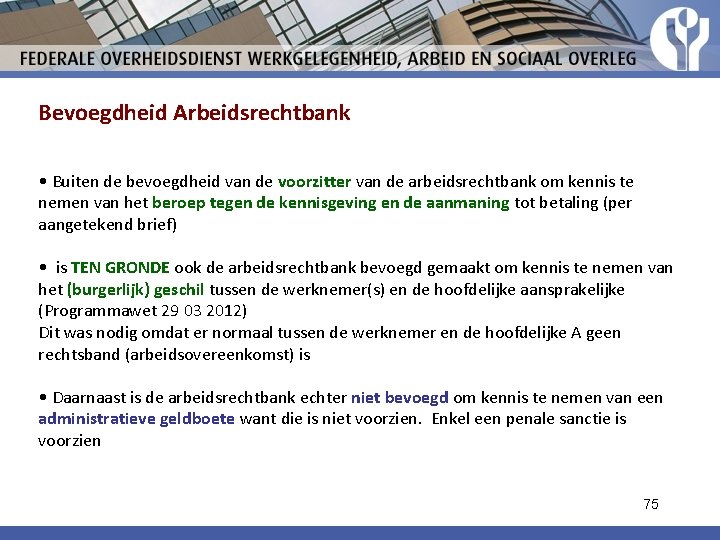 FEDERALE OVERHEIDSDIENST WERKGELEGENHEID, ARBEID EN SOCIAAL OVERLEG

Bevoegdheid Arbeidsrechtbank

• Buiten de bevoegdheid van de voorzitter van de arbeidsrechtbank om kennis te nemen van het beroep tegen de kennisgeving en de aanmaning tot betaling (per aangetekend brief)

• is TEN GRONDE ook de arbeidsrechtbank bevoegd gemaakt om kennis te nemen van het (burgerlijk) geschil tussen de werknemer(s) en de hoofdelijke aansprakelijke (Programmawet 29 03 2012)
Dit was nodig omdat er normaal tussen de werknemer en de hoofdelijke A geen rechtsband (arbeidsovereenkomst) is

• Daarnaast is de arbeidsrechtbank echter niet bevoegd om kennis te nemen van een administratieve geldboete want die is niet voorzien. Enkel een penale sanctie is voorzien

75